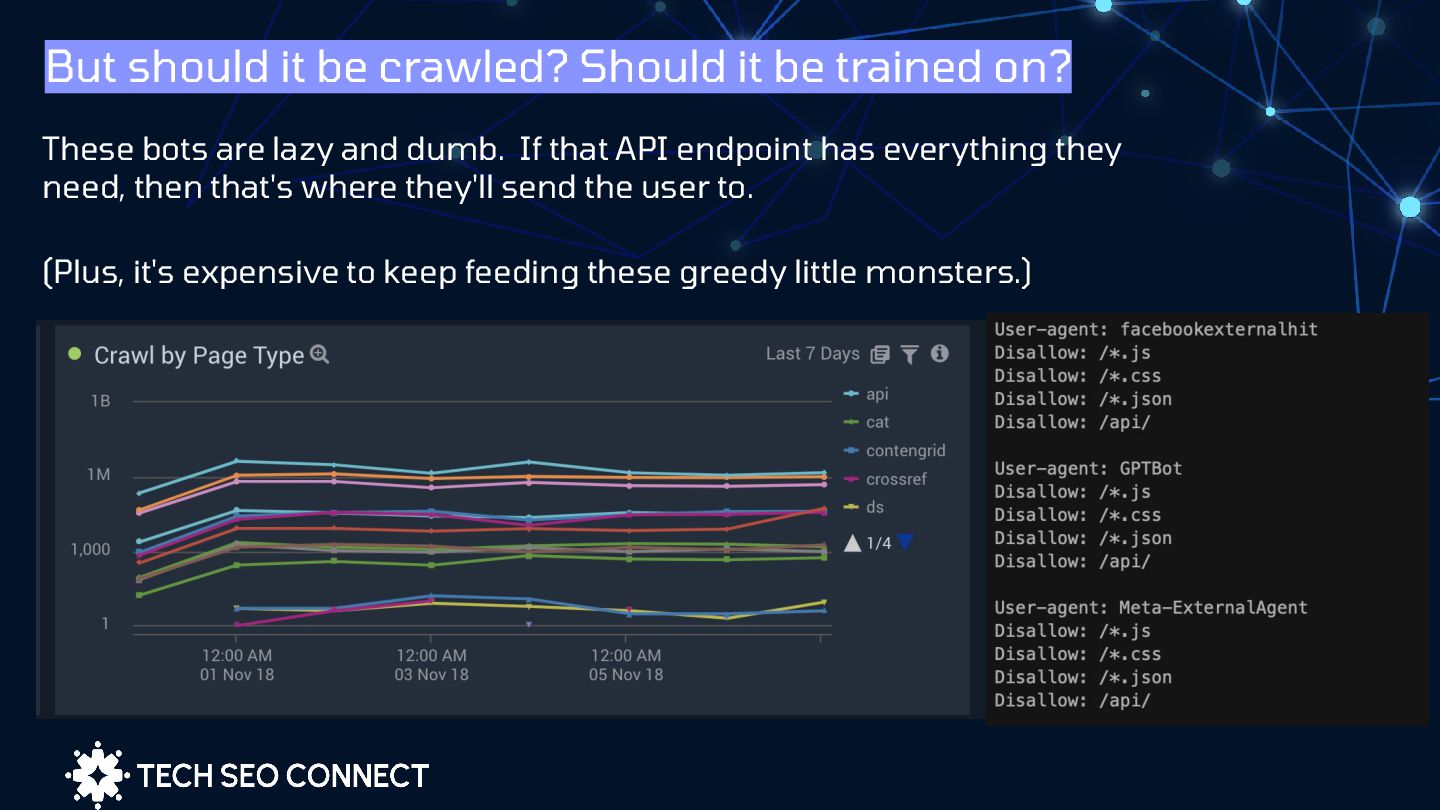 But should it be crawled? Should it be trained on?

These bots are lazy and dumb. If that API endpoint has everything they need, then that's where they'll send the user to.

(Plus, it's expensive to keep feeding these greedy little monsters.)

Crawl by Page Type

Last 7 Days

1B

1M

1,000

1

12:00 AM
01 Nov 18

12:00 AM
03 Nov 18

12:00 AM
05 Nov 18

api
cat
contengrid
crossref
ds

1/4

User-agent: facebookexternalhit
Disallow: /*.js
Disallow: /*.css
Disallow: /*.json
Disallow: /api/

User-agent: GPTBot
Disallow: /*.js
Disallow: /*.css
Disallow: /*.json
Disallow: /api/

User-agent: Meta-ExternalAgent
Disallow: /*.js
Disallow: /*.css
Disallow: /*.json
Disallow: /api/

TECH SEO CONNECT